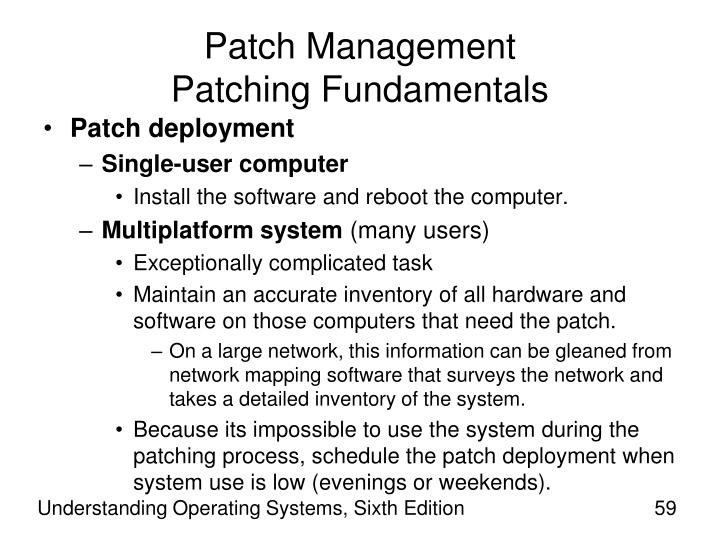 Patch Management
Patching Fundamentals

• Patch deployment
– Single-user computer
• Install the software and reboot the computer.
– Multiplatform system (many users)
• Exceptionally complicated task
• Maintain an accurate inventory of all hardware and software on those computers that need the patch.
– On a large network, this information can be gleaned from network mapping software that surveys the network and takes a detailed inventory of the system.
• Because its impossible to use the system during the patching process, schedule the patch deployment when system use is low (evenings or weekends).

Understanding Operating Systems, Sixth Edition 59